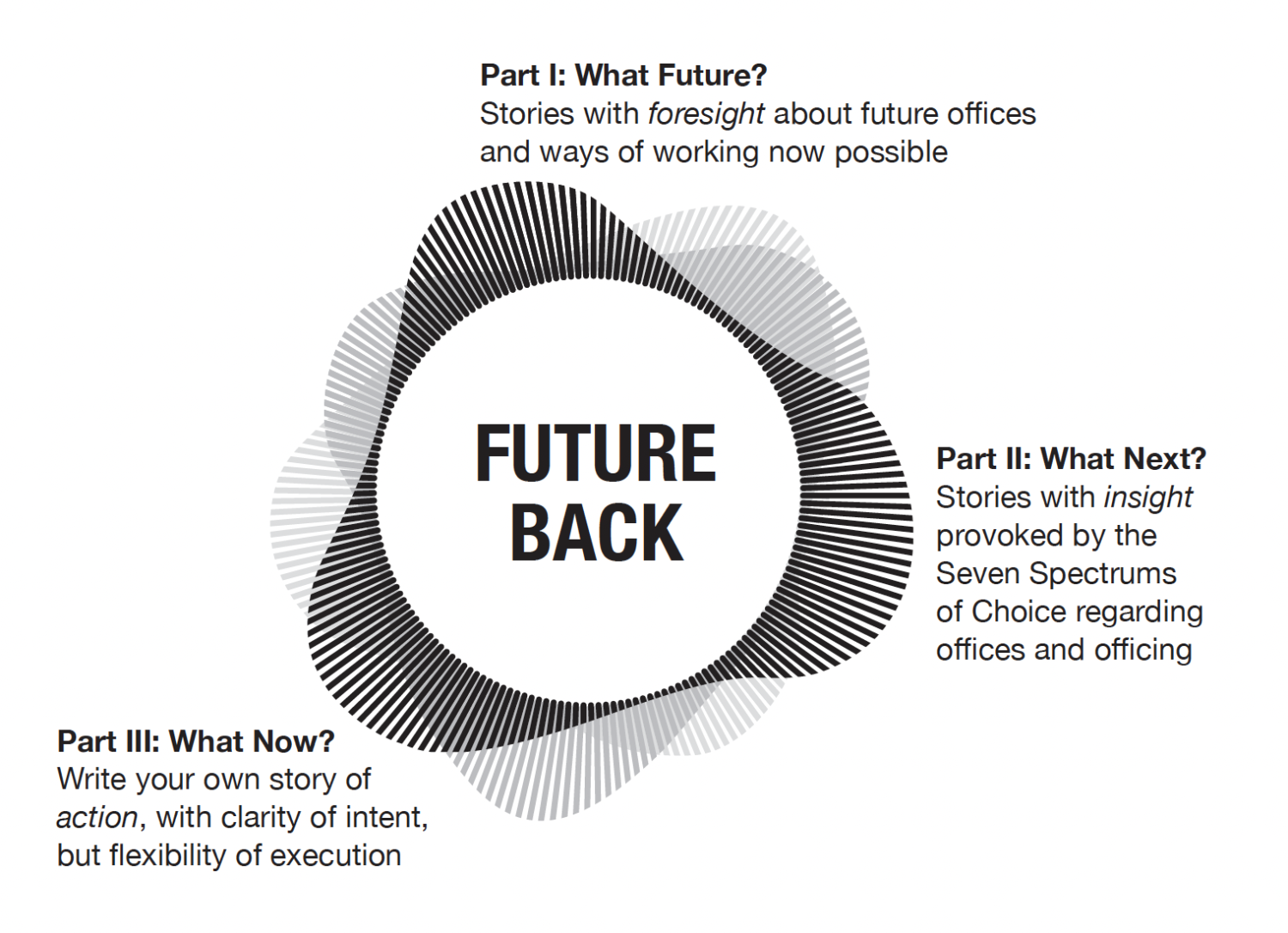 Part I: What Future?
Stories with foresight about future offices and ways of working now possible

FUTURE BACK

Part II: What Next?
Stories with insight provoked by the Seven Spectrums of Choice regarding offices and officing

Part III: What Now?
Write your own story of action, with clarity of intent, but flexibility of execution